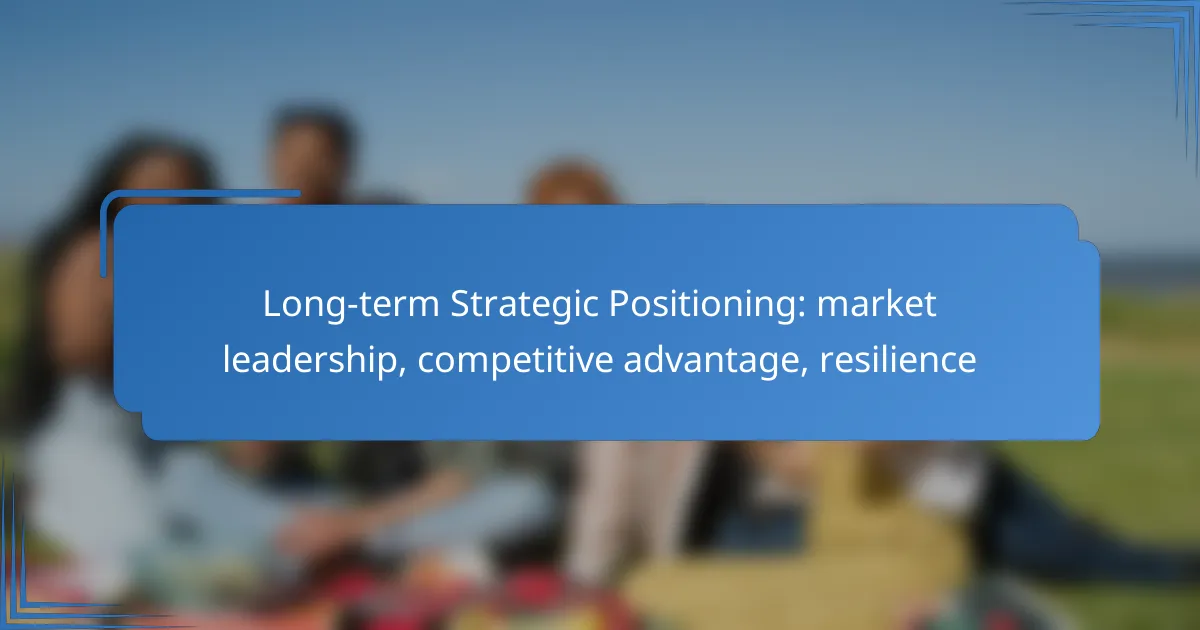 Long-term Strategic Positioning: market leadership, competitive advantage, resilience